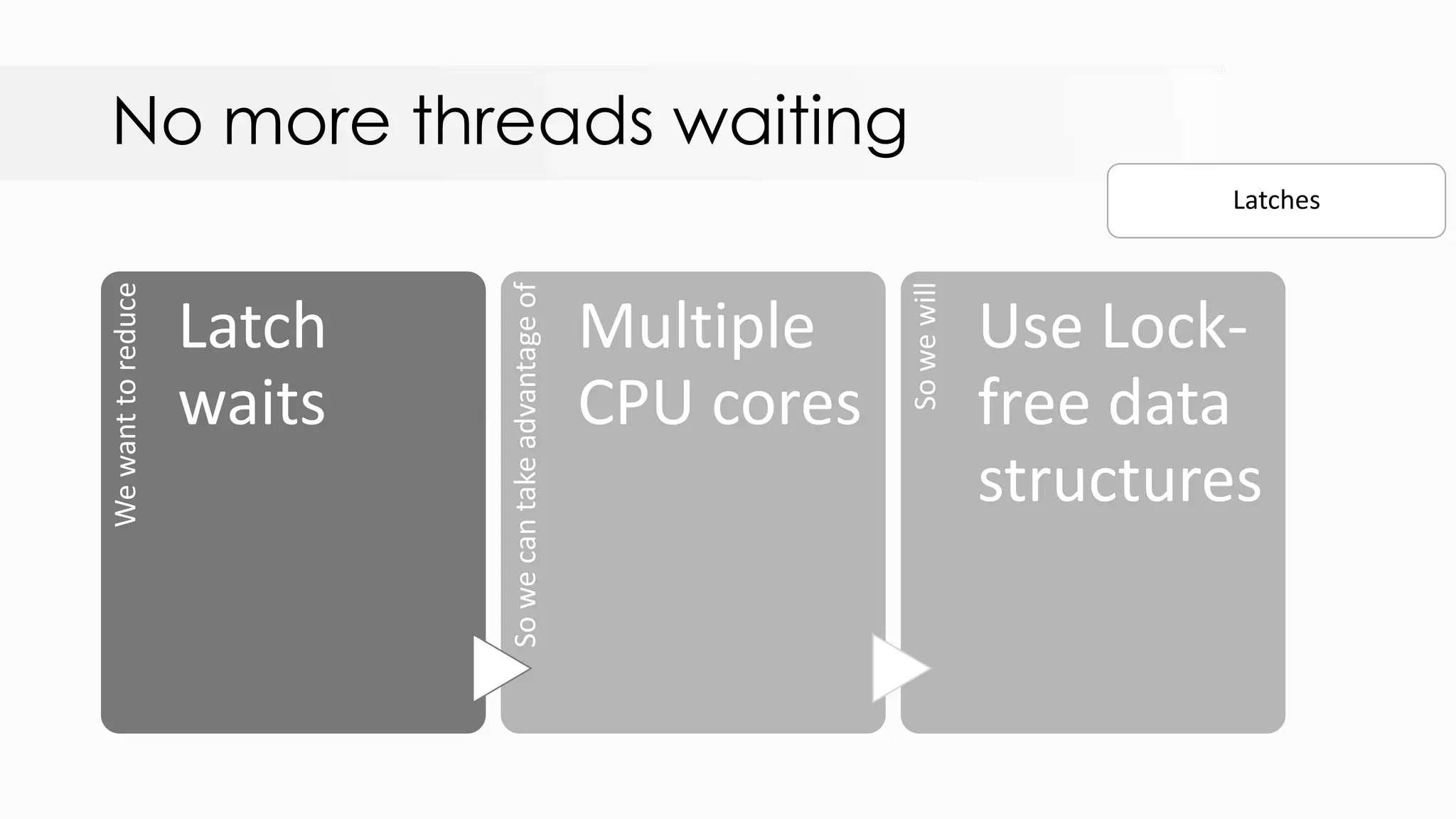 No more threads waiting

Latches

We want to reduce

Latch waits

So we can take advantage of

Multiple CPU cores

So we will

Use Lock-free data structures